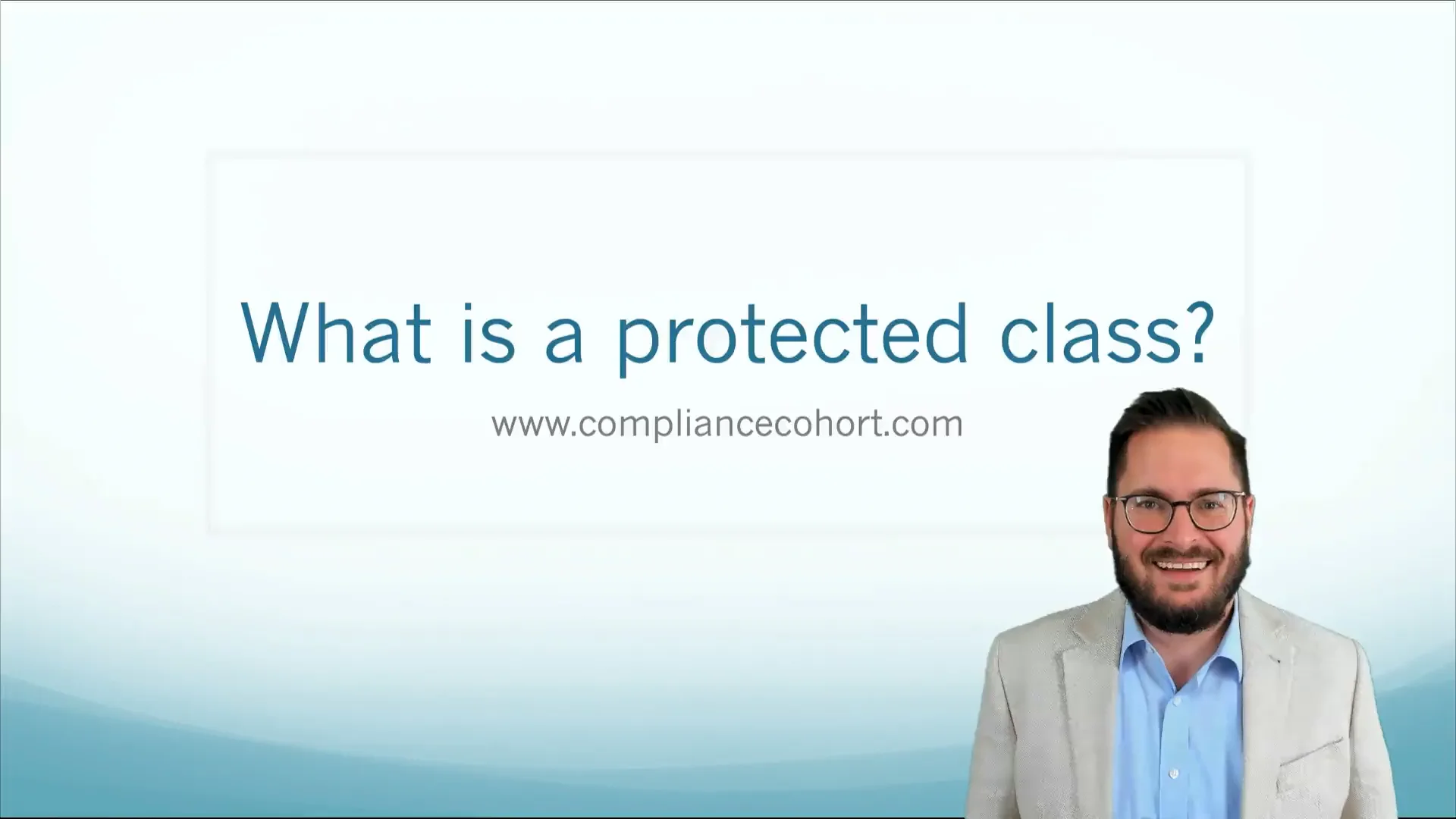 What is a protected class?

www.compliancecohort.com